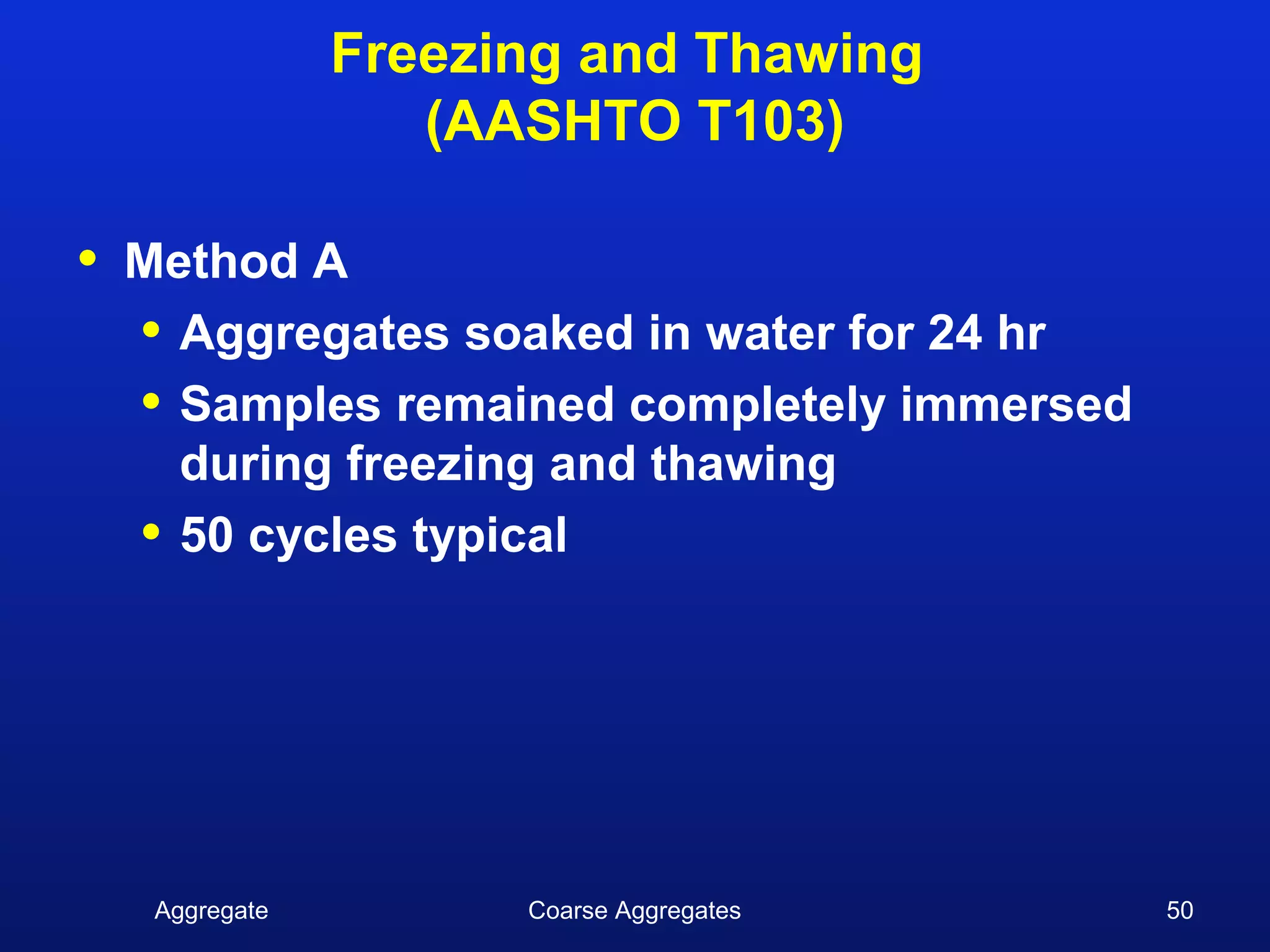 Freezing and Thawing (AASHTO T103)

• Method A
  • Aggregates soaked in water for 24 hr
  • Samples remained completely immersed during freezing and thawing
  • 50 cycles typical

Aggregate
Coarse Aggregates
50